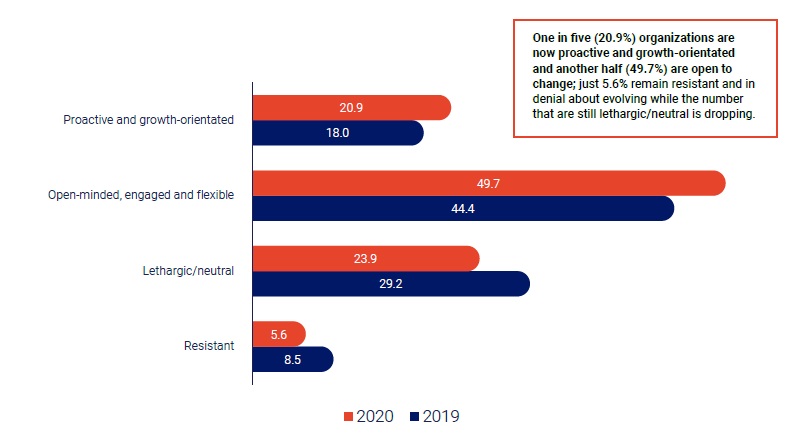 One in five (20.9%) organizations are now proactive and growth-orientated and another half (49.7%) are open to change; just 5.6% remain resistant and in denial about evolving while the number that are still lethargic/neutral is dropping.

Proactive and growth-orientated
20.9
18.0

Open-minded, engaged and flexible
49.7
44.4

Lethargic/neutral
23.9
29.2

Resistant
5.6
8.5

2020 2019